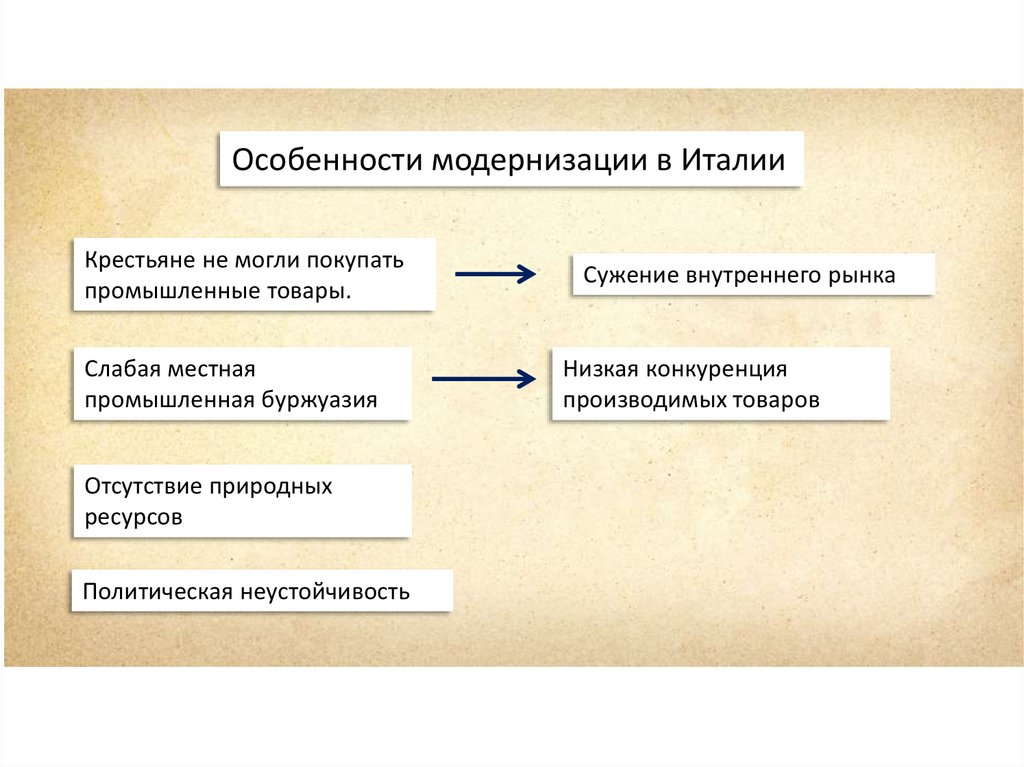 Особенности модернизации в Италии

Крестьяне не могли покупать промышленные товары.

Сужение внутреннего рынка

Слабая местная промышленная буржуазия

Низкая конкуренция производимых товаров

Отсутствие природных ресурсов

Политическая неустойчивость